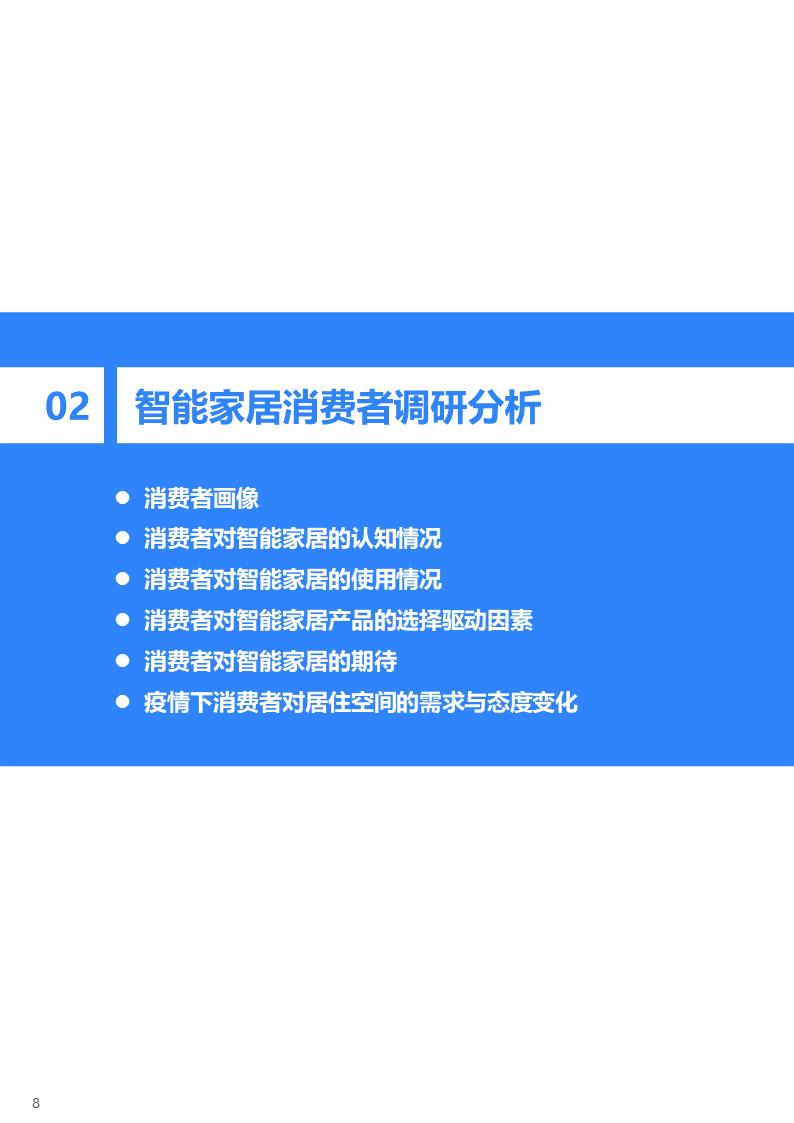 02 智能家居消费者调研分析

● 消费者画像
● 消费者对智能家居的认知情况
● 消费者对智能家居的使用情况
● 消费者对智能家居产品的选择驱动因素
● 消费者对智能家居的期待
● 疫情下消费者对居住空间的需求与态度变化

8